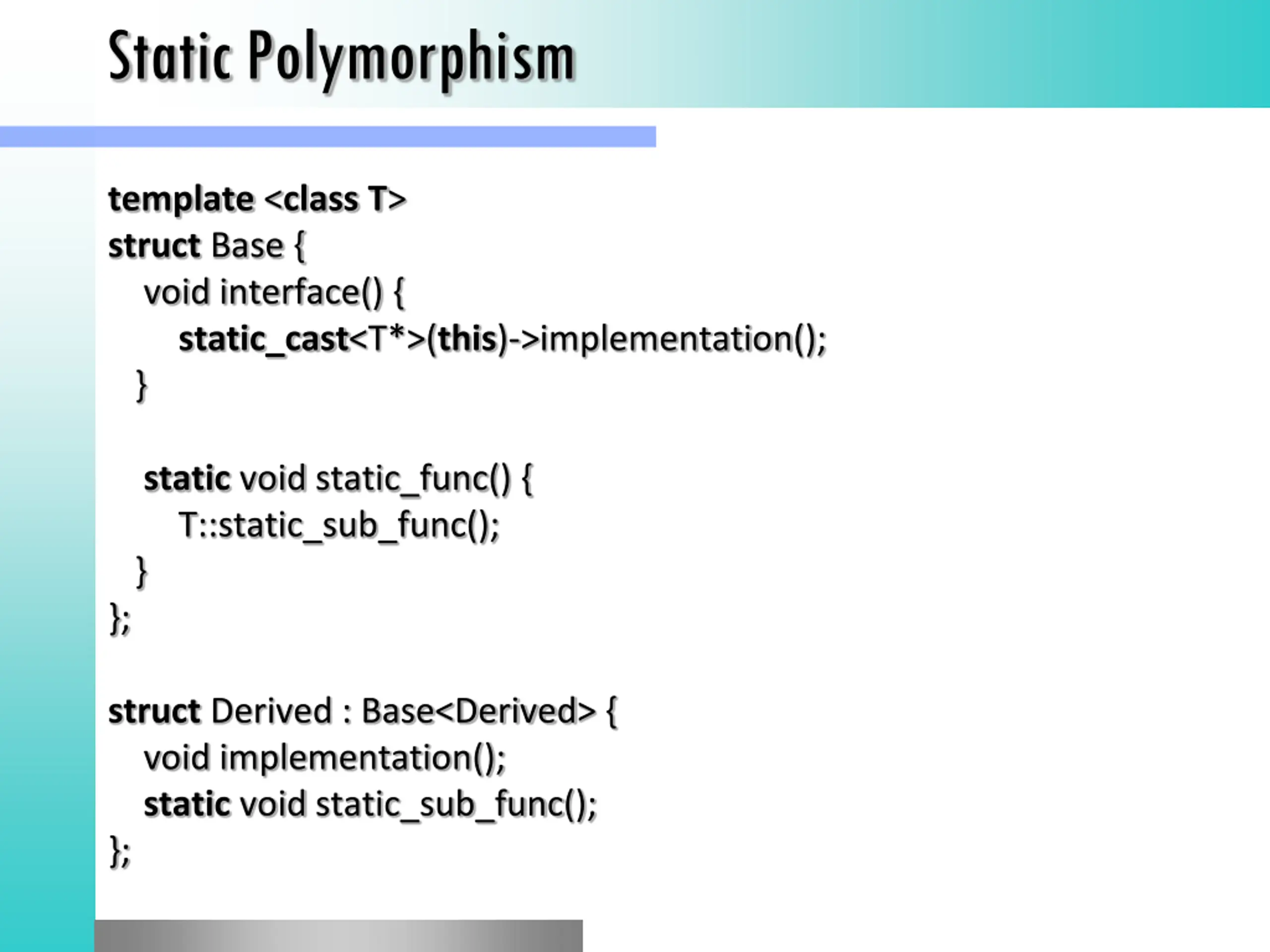 Static Polymorphism

template <class T>
struct Base {
void interface() {
static_cast<T*>(this)->implementation();
}

static void static_func() {
T::static_sub_func();
}
};

struct Derived : Base<Derived> {
void implementation();
static void static_sub_func();
};